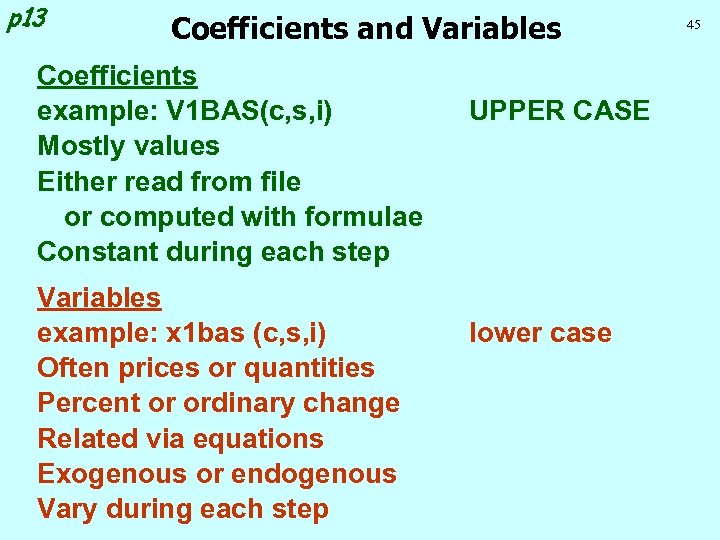 p13

Coefficients and Variables

45

Coefficients
example: V1BAS(c,s,i) UPPER CASE
Mostly values
Either read from file
or computed with formulae
Constant during each step

Variables
example: x1bas (c,s,i) lower case
Often prices or quantities
Percent or ordinary change
Related via equations
Exogenous or endogenous
Vary during each step